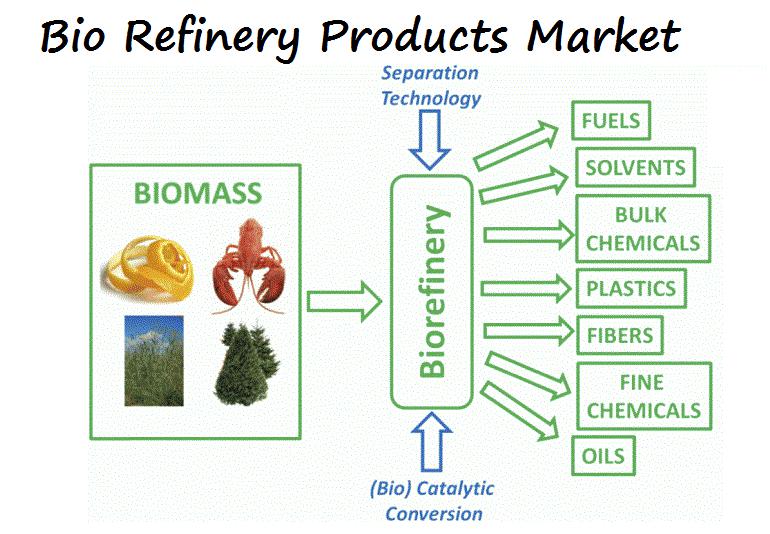 Bio Refinery Products Market

Separation Technology

BIOMASS

Biorefinery

FUELS

SOLVENTS

BULK CHEMICALS

PLASTICS

FIBERS

FINE CHEMICALS

OILS

(Bio) Catalytic Conversion